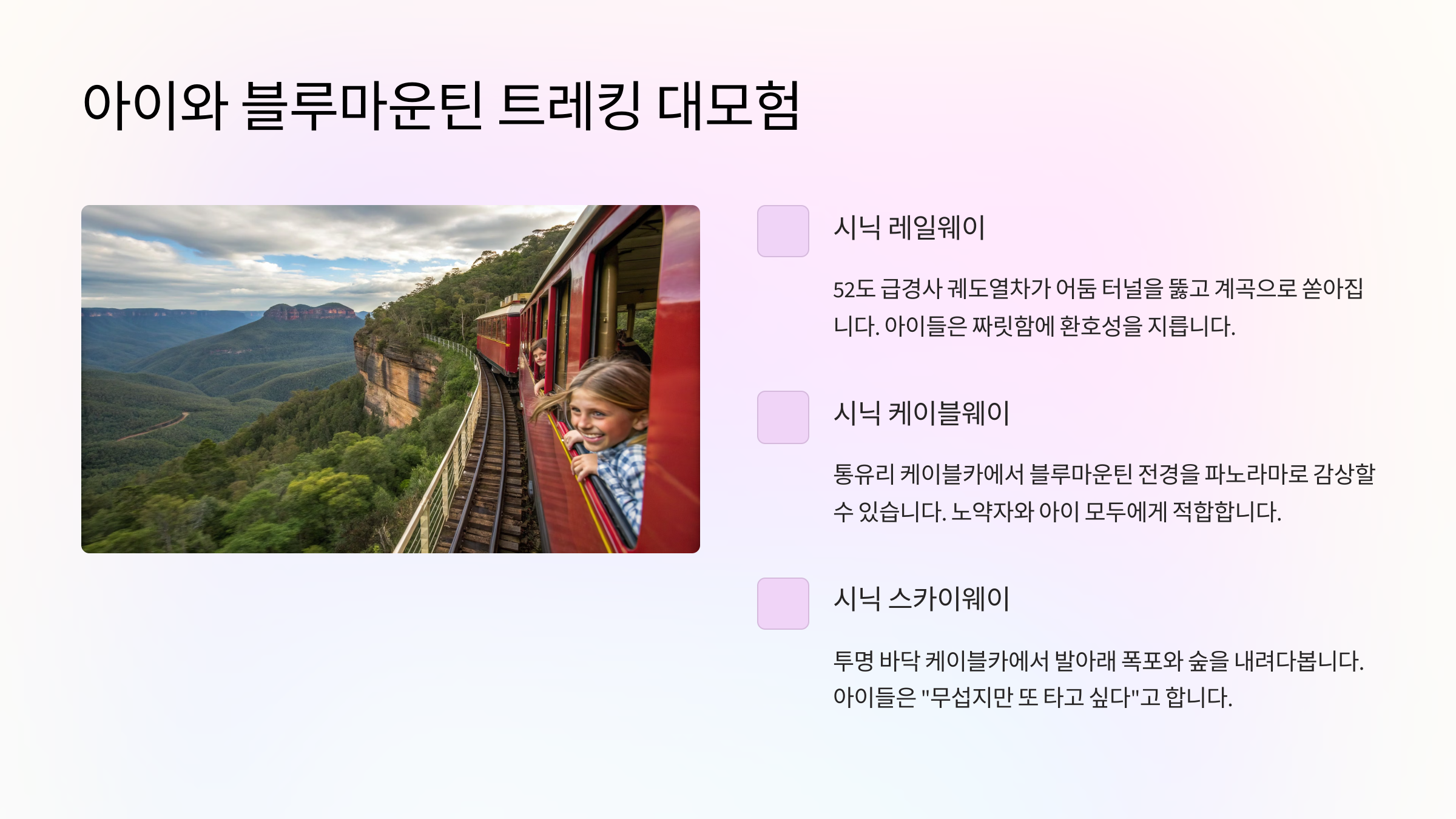 아이와 블루마운틴 트레킹 대모험

시닉 레일웨이

52도 급경사 궤도열차가 어둠 터널을 뚫고 계곡으로 쏟아집니다. 아이들은 짜릿함에 환호성을 지릅니다.

시닉 케이블웨이

통유리 케이블카에서 블루마운틴 전경을 파노라마로 감상할 수 있습니다. 노약자와 아이 모두에게 적합합니다.

시닉 스카이웨이

투명 바닥 케이블카에서 발아래 폭포와 숲을 내려다봅니다. 아이들은 "무섭지만 또 타고 싶다"고 합니다.